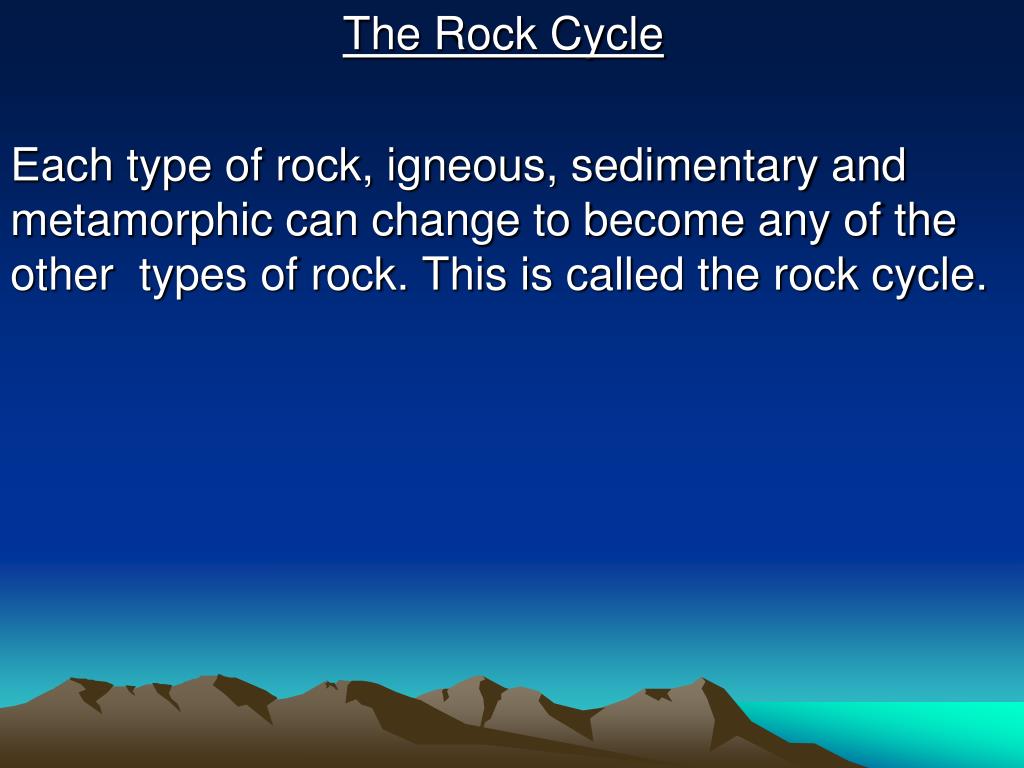 The Rock Cycle

Each type of rock, igneous, sedimentary and metamorphic can change to become any of the other  types of rock. This is called the rock cycle.